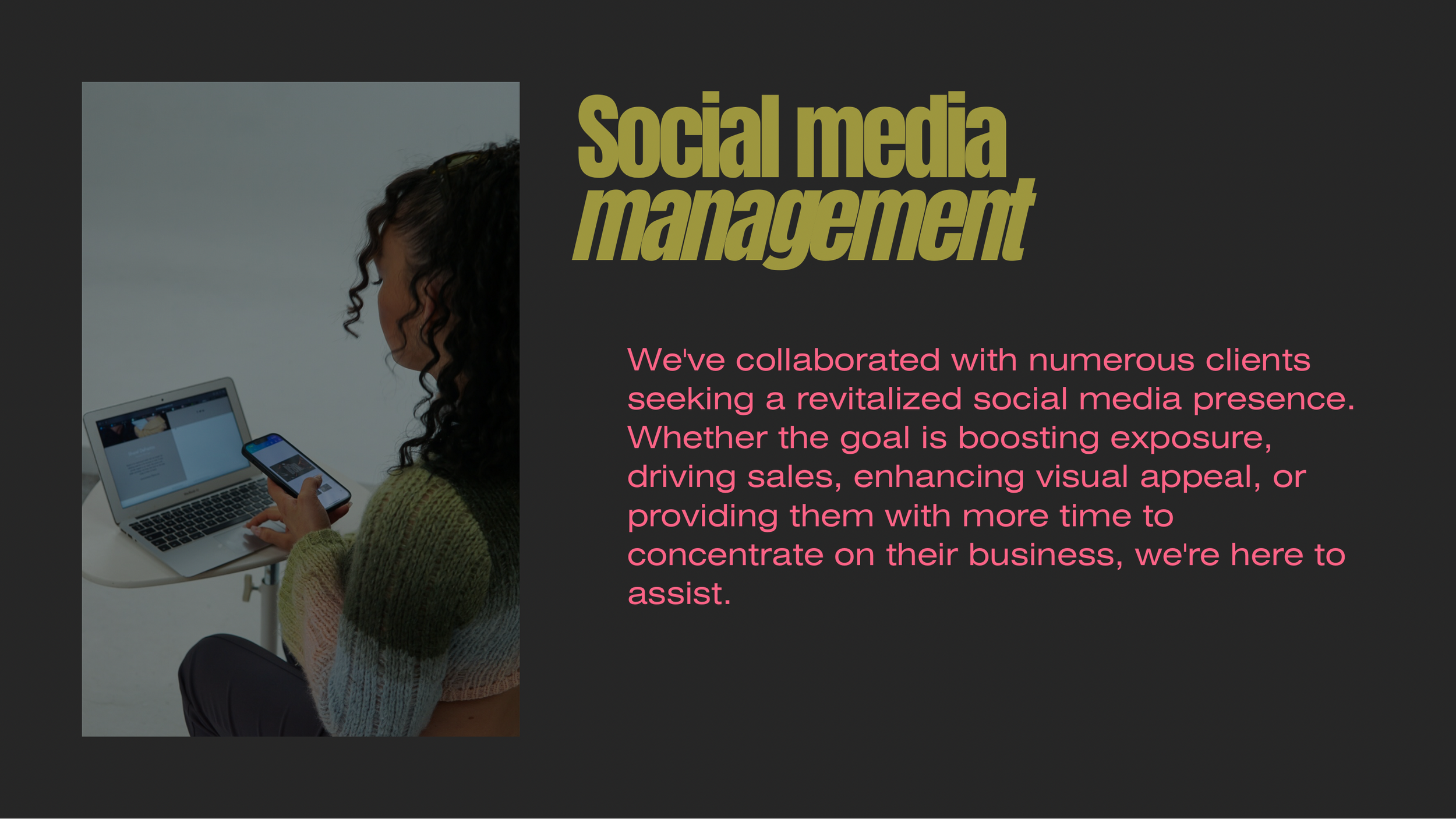 Social media
management

We've collaborated with numerous clients seeking a revitalized social media presence. Whether the goal is boosting exposure, driving sales, enhancing visual appeal, or providing them with more time to concentrate on their business, we're here to assist.